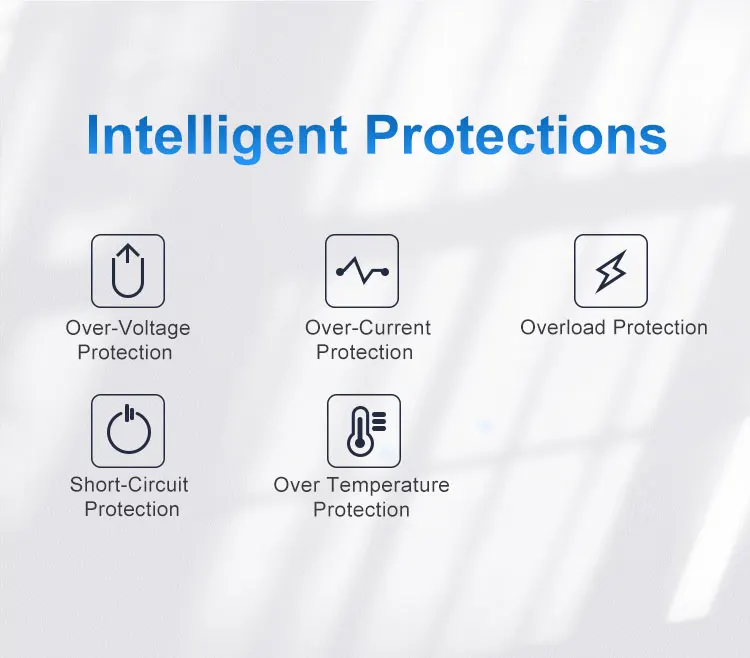 Intelligent Protections

Over-Voltage Protection

Over-Current Protection

Overload Protection

Short-Circuit Protection

Over Temperature Protection